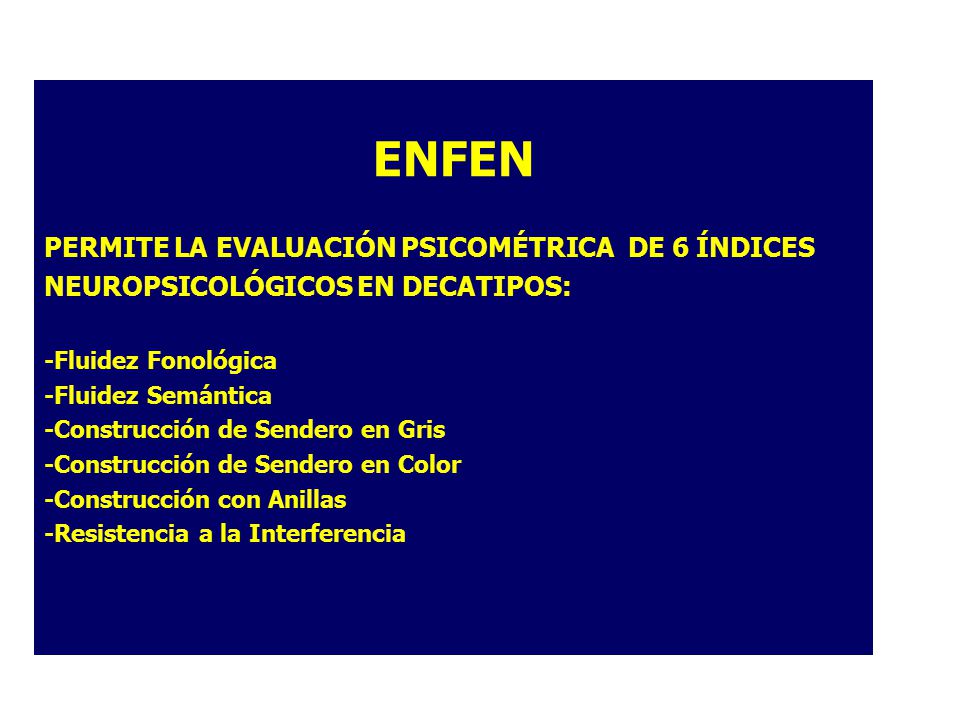 ENFEN

PERMITE LA EVALUACIÓN PSICOMÉTRICA DE 6 ÍNDICES NEUROPSICOLÓGICOS EN DECATIPOS:

-Fluidez Fonológica
-Fluidez Semántica
-Construcción de Sendero en Gris
-Construcción de Sendero en Color
-Construcción con Anillas
-Resistencia a la Interferencia